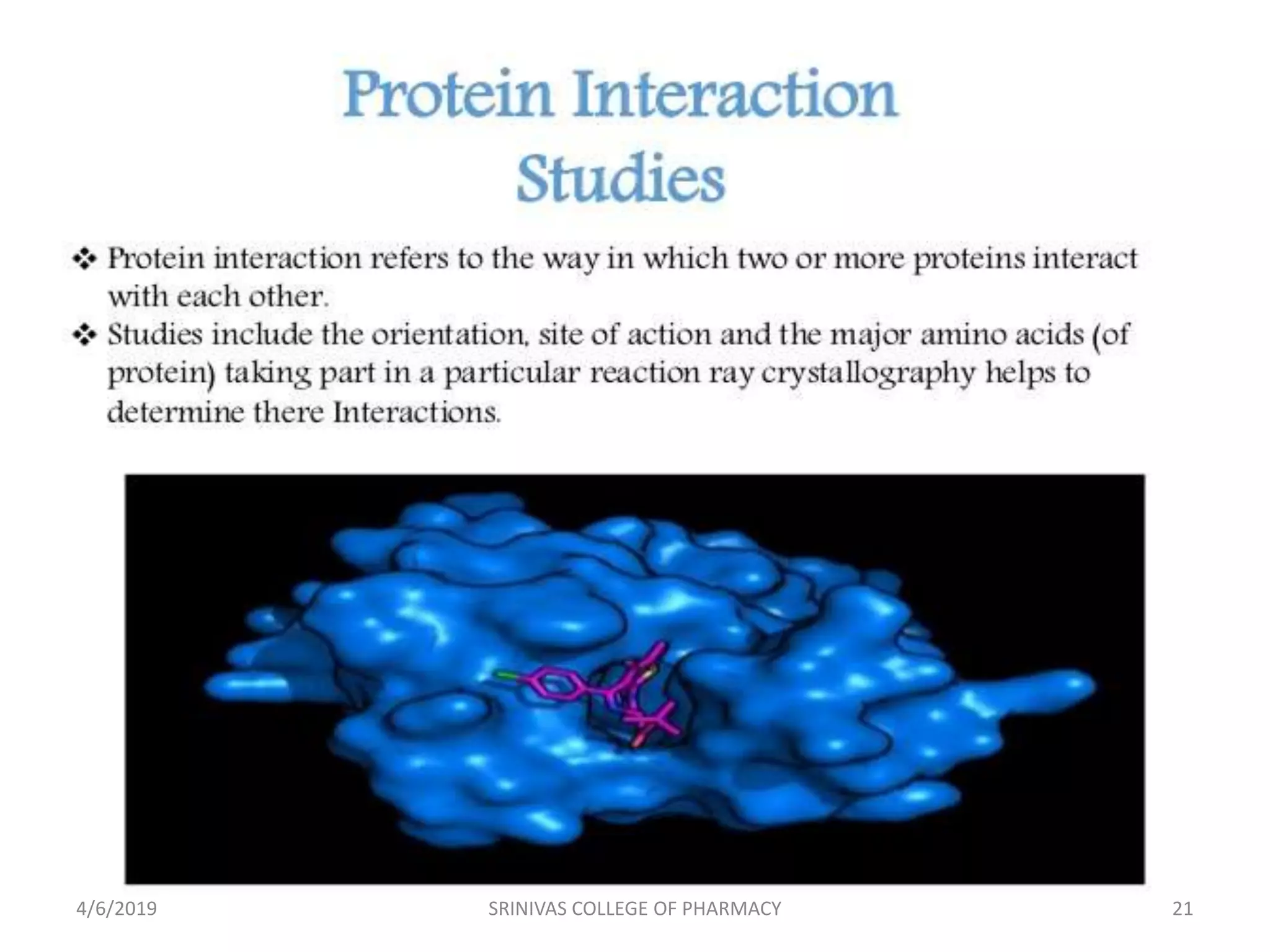 Protein Interaction Studies

❖ Protein interaction refers to the way in which two or more proteins interact with each other.
❖ Studies include the orientation, site of action and the major amino acids (of protein) taking part in a particular reaction ray crystallography helps to determine there Interactions.

4/6/2019 SRINIVAS COLLEGE OF PHARMACY 21